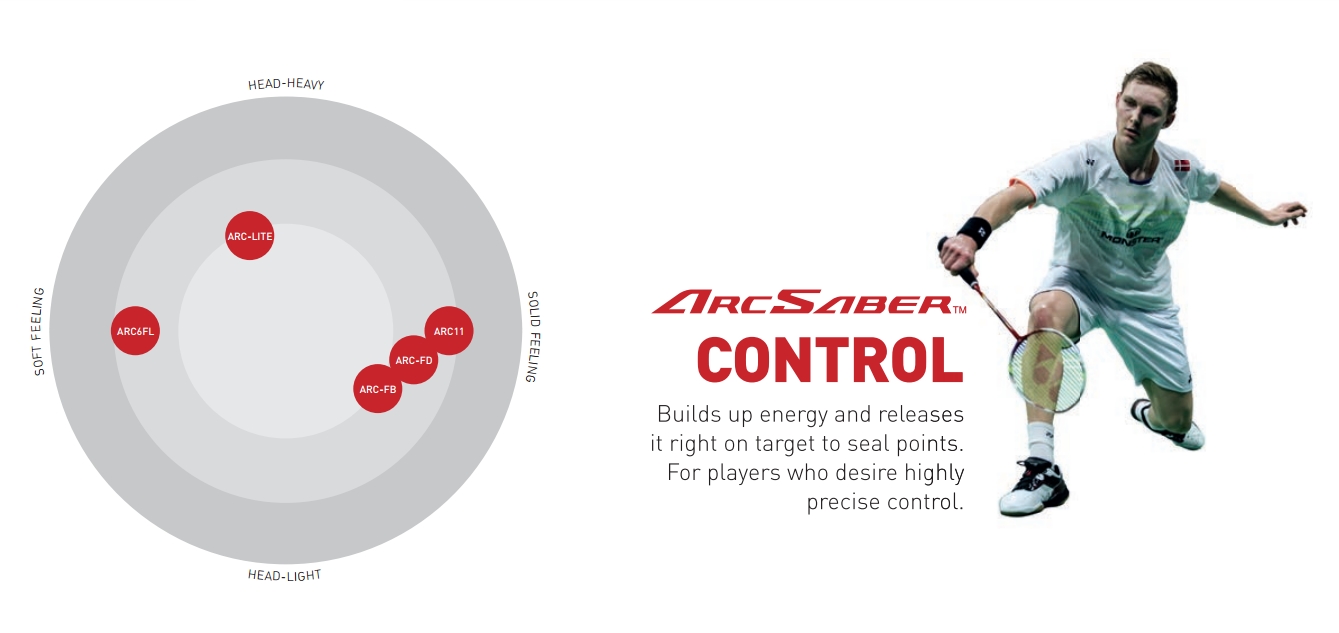 HEAD-HEAVY

SOFT FEELING

SOLID FEELING

HEAD-LIGHT

ARC-LITE

ARC6FL

ARC11

ARC-FD

ARC-FB

ARCSABER™

CONTROL

Builds up energy and releases it right on target to seal points. For players who desire highly precise control.

MONSTER